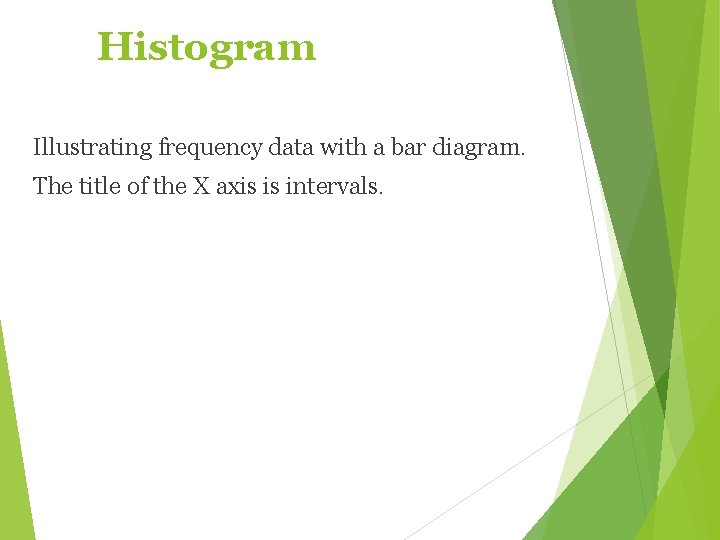 Histogram

Illustrating frequency data with a bar diagram.

The title of the X axis is intervals.